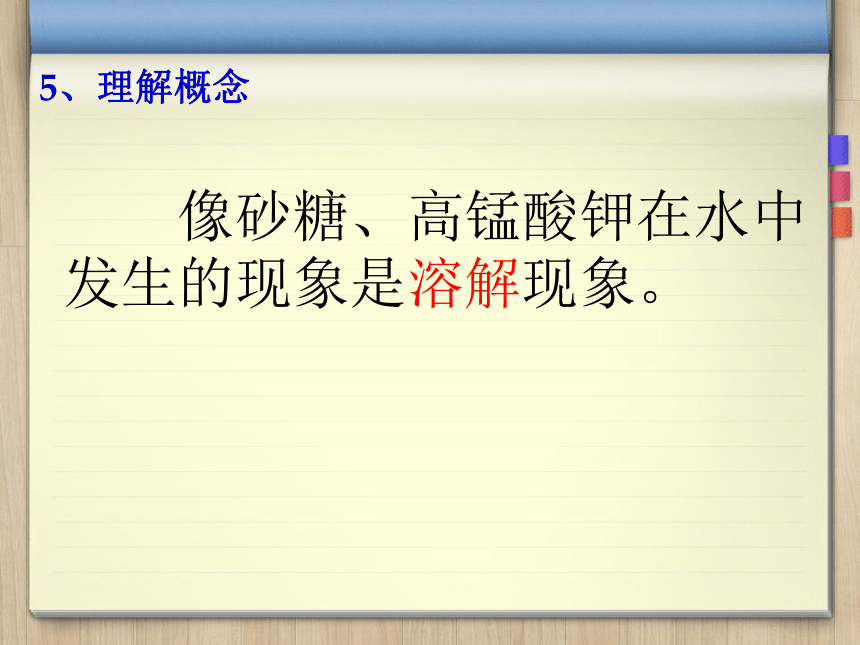 5、理解概念

像砂糖、高锰酸钾在水中发生的现象是溶解现象。